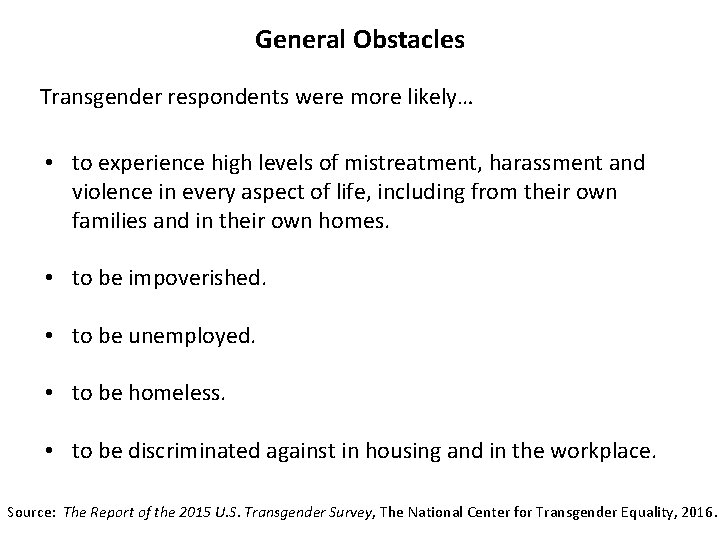 General Obstacles

Transgender respondents were more likely…

• to experience high levels of mistreatment, harassment and violence in every aspect of life, including from their own families and in their own homes.

• to be impoverished.

• to be unemployed.

• to be homeless.

• to be discriminated against in housing and in the workplace.

Source: The Report of the 2015 U.S. Transgender Survey, The National Center for Transgender Equality, 2016.